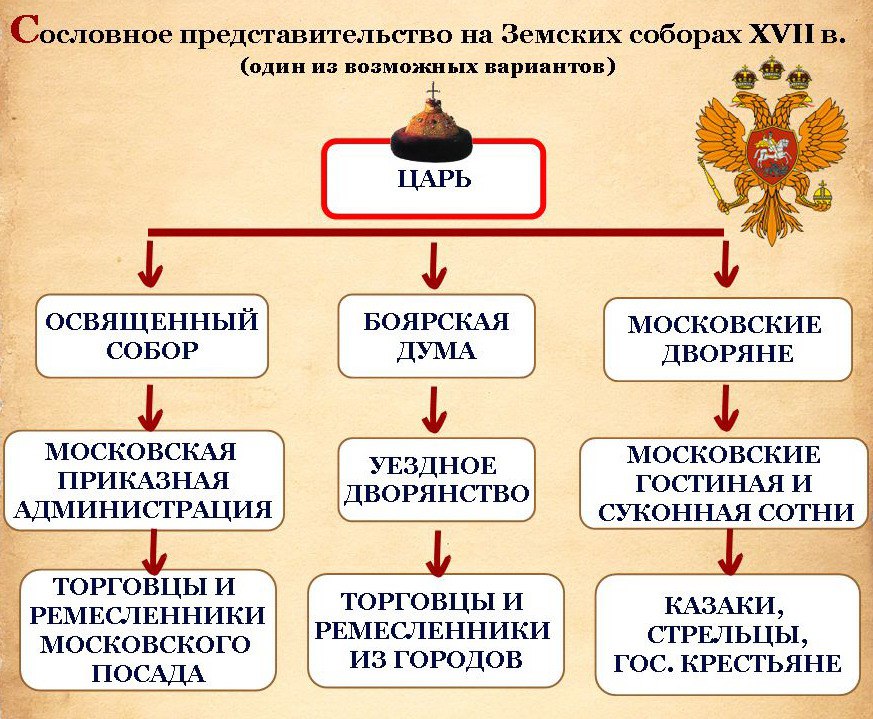 Сословное представительство на Земских соборах XVII в.
(один из возможных вариантов)

ЦАРЬ

ОСВЯЩЕННЫЙ СОБОР

МОСКОВСКАЯ ПРИКАЗНАЯ АДМИНИСТРАЦИЯ

ТОРГОВЦЫ И РЕМЕСЛЕННИКИ МОСКОВСКОГО ПОСАДА

БОЯРСКАЯ ДУМА

УЕЗДНОЕ ДВОРЯНСТВО

ТОРГОВЦЫ И РЕМЕСЛЕННИКИ ИЗ ГОРОДОВ

МОСКОВСКИЕ ДВОРЯНЕ

МОСКОВСКИЕ ГОСТИНАЯ И СУКОННАЯ СОТНИ

КАЗАКИ, СТРЕЛЬЦЫ, ГОС. КРЕСТЬЯНЕ